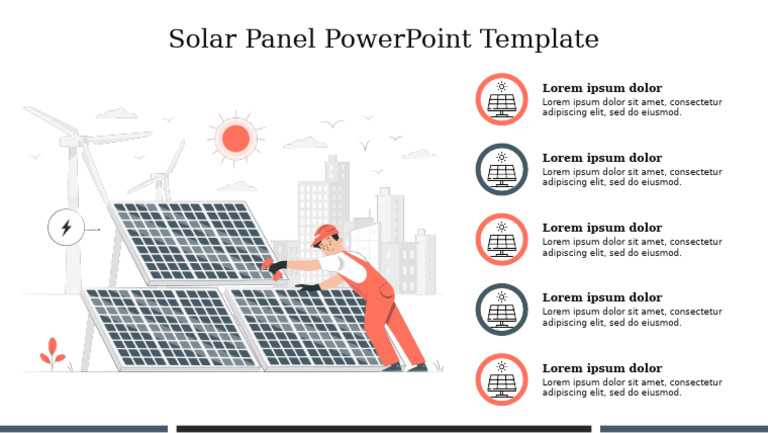 Solar Panel PowerPoint Template

Lorem ipsum dolor
Lorem ipsum dolor sit amet, consectetur adipiscing elit, sed do eiusmod.

Lorem ipsum dolor
Lorem ipsum dolor sit amet, consectetur adipiscing elit, sed do eiusmod.

Lorem ipsum dolor
Lorem ipsum dolor sit amet, consectetur adipiscing elit, sed do eiusmod.

Lorem ipsum dolor
Lorem ipsum dolor sit amet, consectetur adipiscing elit, sed do eiusmod.

Lorem ipsum dolor
Lorem ipsum dolor sit amet, consectetur adipiscing elit, sed do eiusmod.